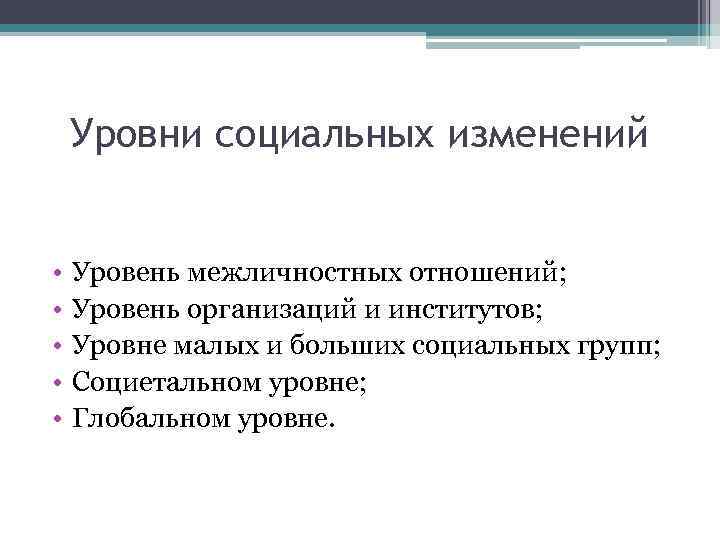 Уровни социальных изменений

• Уровень межличностных отношений;
• Уровень организаций и институтов;
• Уровне малых и больших социальных групп;
• Социетальном уровне;
• Глобальном уровне.